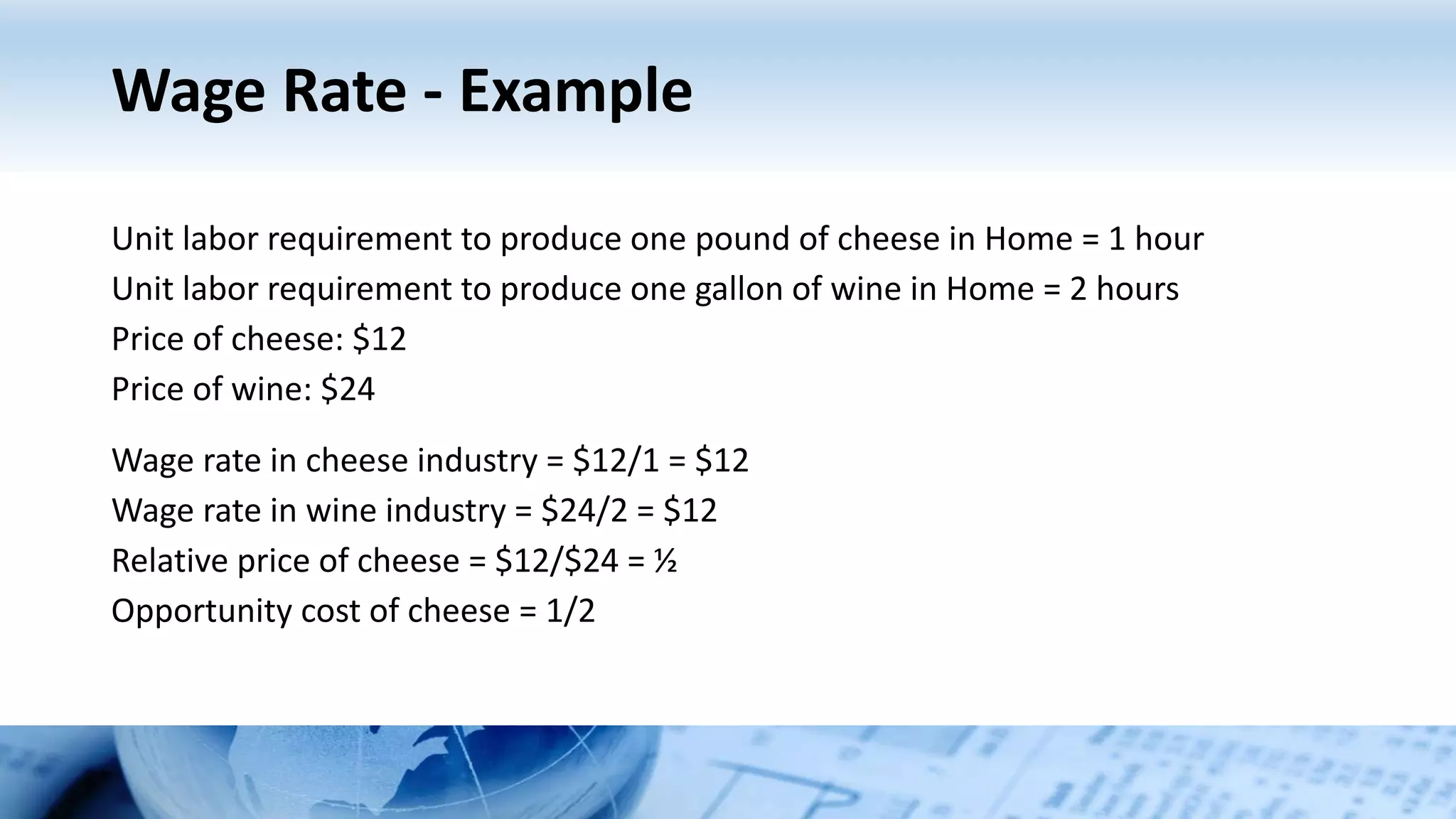 Wage Rate - Example

Unit labor requirement to produce one pound of cheese in Home = 1 hour
Unit labor requirement to produce one gallon of wine in Home = 2 hours
Price of cheese: \$12
Price of wine: \$24

Wage rate in cheese industry = \$12/1 = \$12
Wage rate in wine industry = \$24/2 = \$12
Relative price of cheese = \$12/\$24 = ½
Opportunity cost of cheese = 1/2